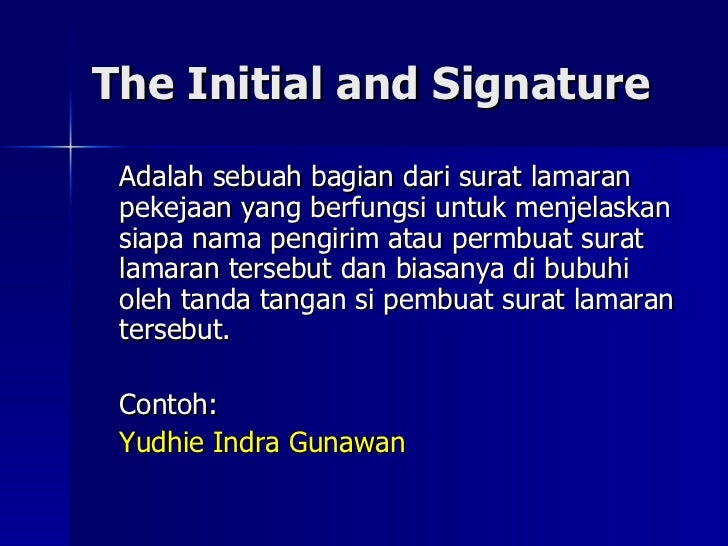 The Initial and Signature

Adalah sebuah bagian dari surat lamaran pekejaan yang berfungsi untuk menjelaskan siapa nama pengirim atau permbuat surat lamaran tersebut dan biasanya di bubuhi oleh tanda tangan si pembuat surat lamaran tersebut.

Contoh:
Yudhie Indra Gunawan